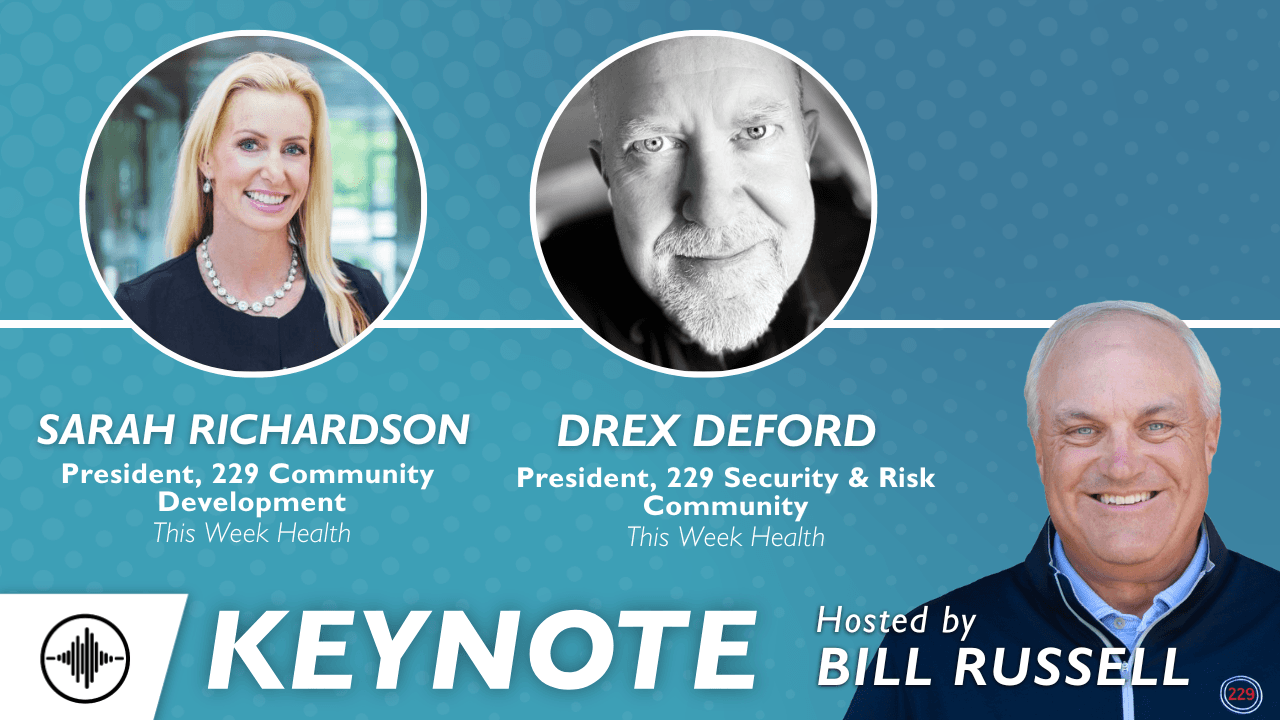 SARAH RICHARDSON
President, 229 Community Development
This Week Health

DREX DEFORD
President, 229 Security & Risk Community
This Week Health

KEYNOTE

Hosted by
BILL RUSSELL

229